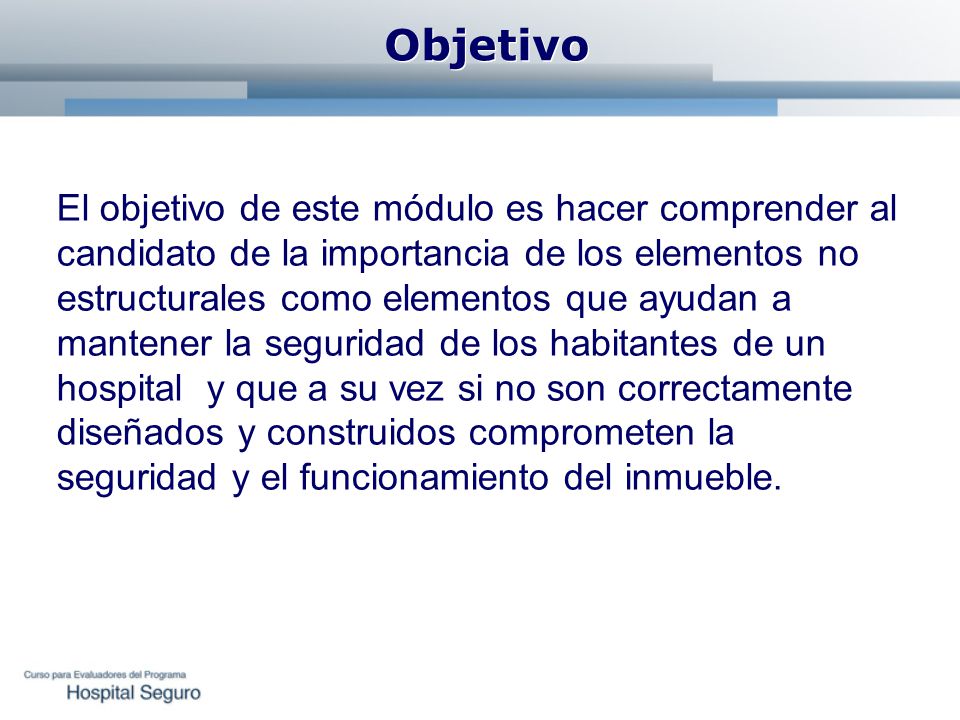 Objetivo

El objetivo de este módulo es hacer comprender al candidato de la importancia de los elementos no estructurales como elementos que ayudan a mantener la seguridad de los habitantes de un hospital  y que a su vez si no son correctamente diseñados y construidos comprometen la seguridad y el funcionamiento del inmueble.

Curso para Evaluadores del Programa
Hospital Seguro